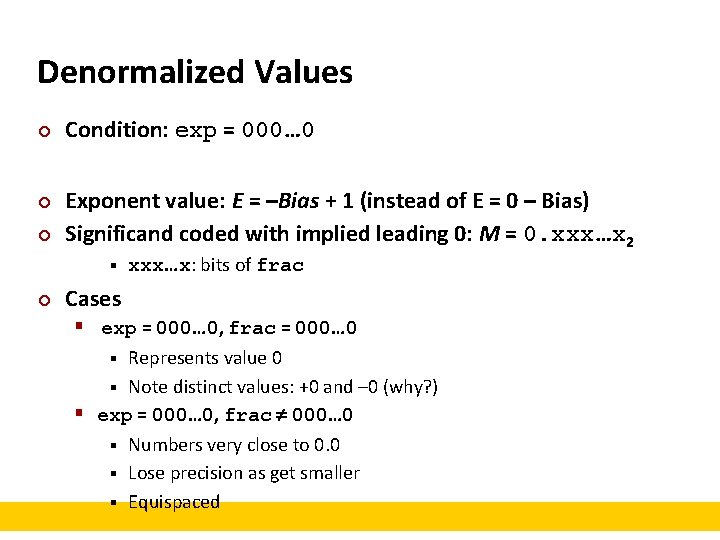 Denormalized Values

Condition: exp = 000…0

Exponent value: E = –Bias + 1 (instead of E = 0 – Bias)

Significand coded with implied leading 0: M = 0.xxx…x$_2$

xxx…x: bits of frac

Cases

exp = 000…0, frac = 000…0

Represents value 0

Note distinct values: +0 and –0 (why?)

exp = 000…0, frac ≠ 000…0

Numbers very close to 0.0

Lose precision as get smaller

Equispaced